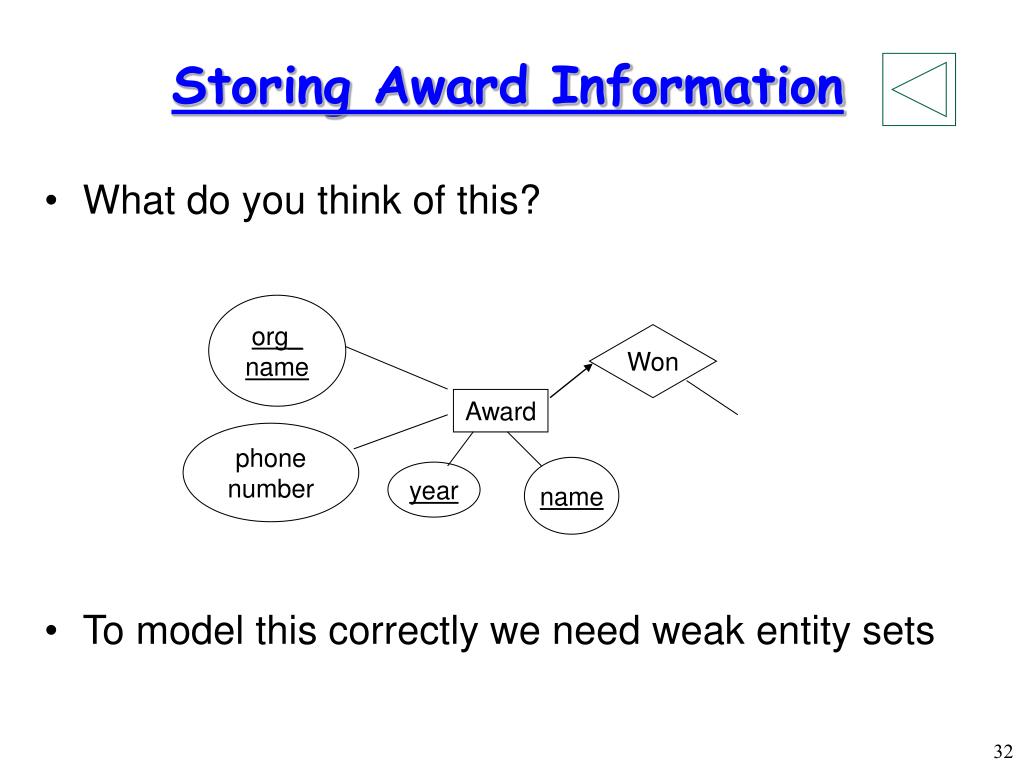 Storing Award Information

• What do you think of this?

org_ name

Won

Award

phone number

year

name

• To model this correctly we need weak entity sets

32